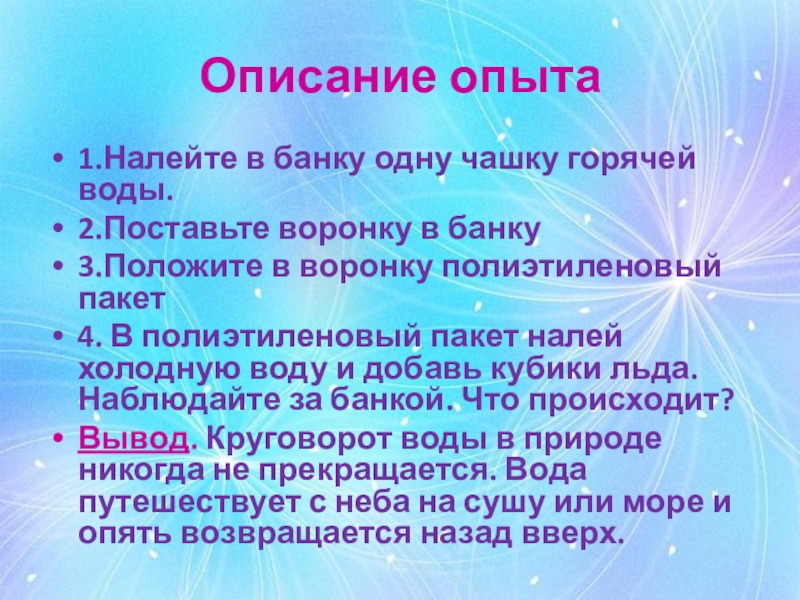 Описание опыта

• 1.Налейте в банку одну чашку горячей воды.

• 2.Поставьте воронку в банку

• 3.Положите в воронку полиэтиленовый пакет

• 4. В полиэтиленовый пакет налей холодную воду и добавь кубики льда. Наблюдайте за банкой. Что происходит?

• Вывод. Круговорот воды в природе никогда не прекращается. Вода путешествует с неба на сушу или море и опять возвращается назад вверх.